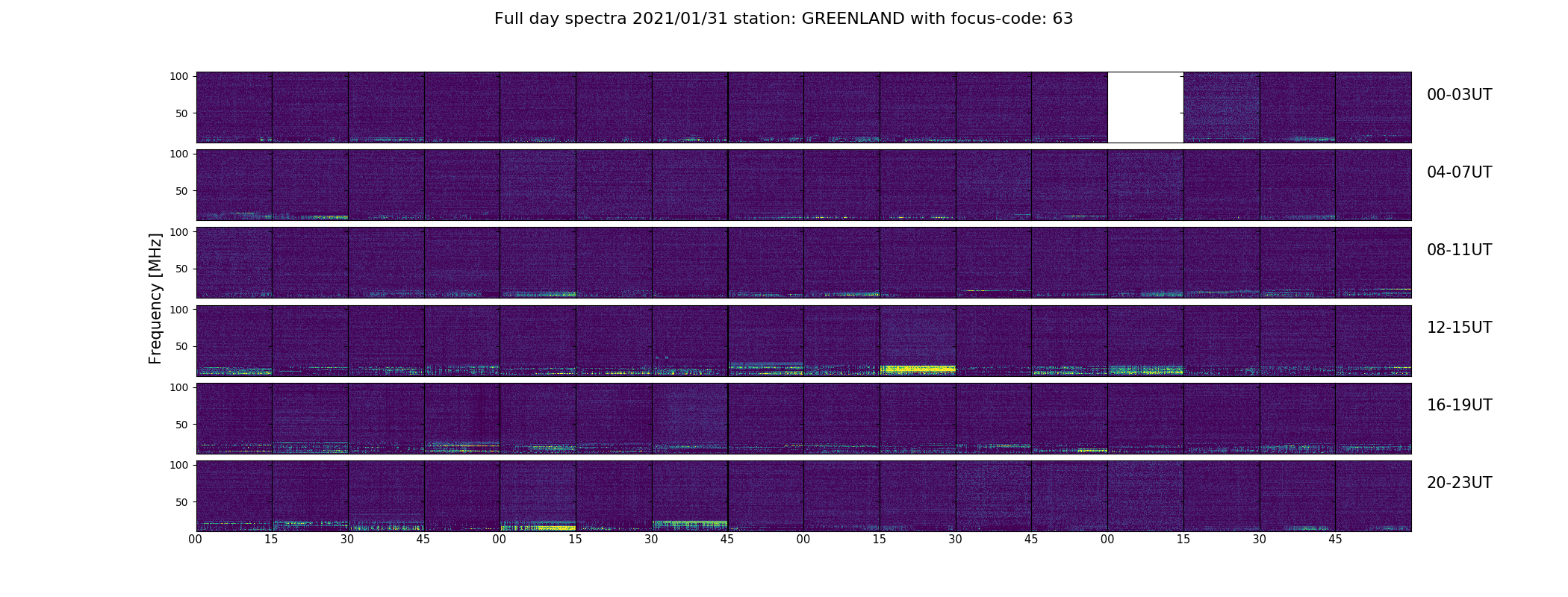 Full day spectra 2021/01/31 station: GREENLAND with focus-code: 63

Frequency [MHz]

100
50
00-03UT

100
50
04-07UT

100
50
08-11UT

100
50
12-15UT

100
50
16-19UT

100
50
20-23UT

00 15 30 45 00 15 30 45 00 15 30 45 00 15 30 45